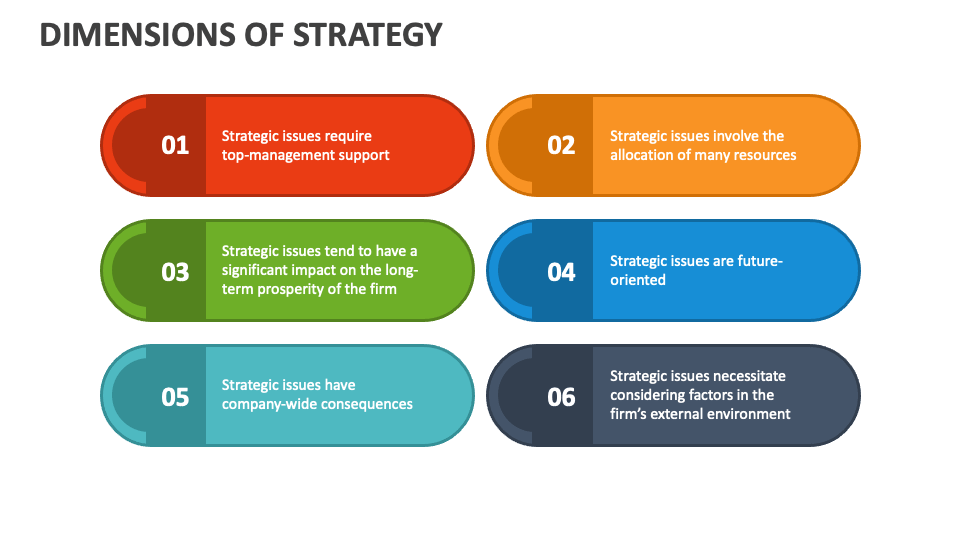 DIMENSIONS OF STRATEGY

01

Strategic issues require top-management support

02

Strategic issues involve the allocation of many resources

03

Strategic issues tend to have a significant impact on the long-term prosperity of the firm

04

Strategic issues are future-oriented

05

Strategic issues have company-wide consequences

06

Strategic issues necessitate considering factors in the firm's external environment